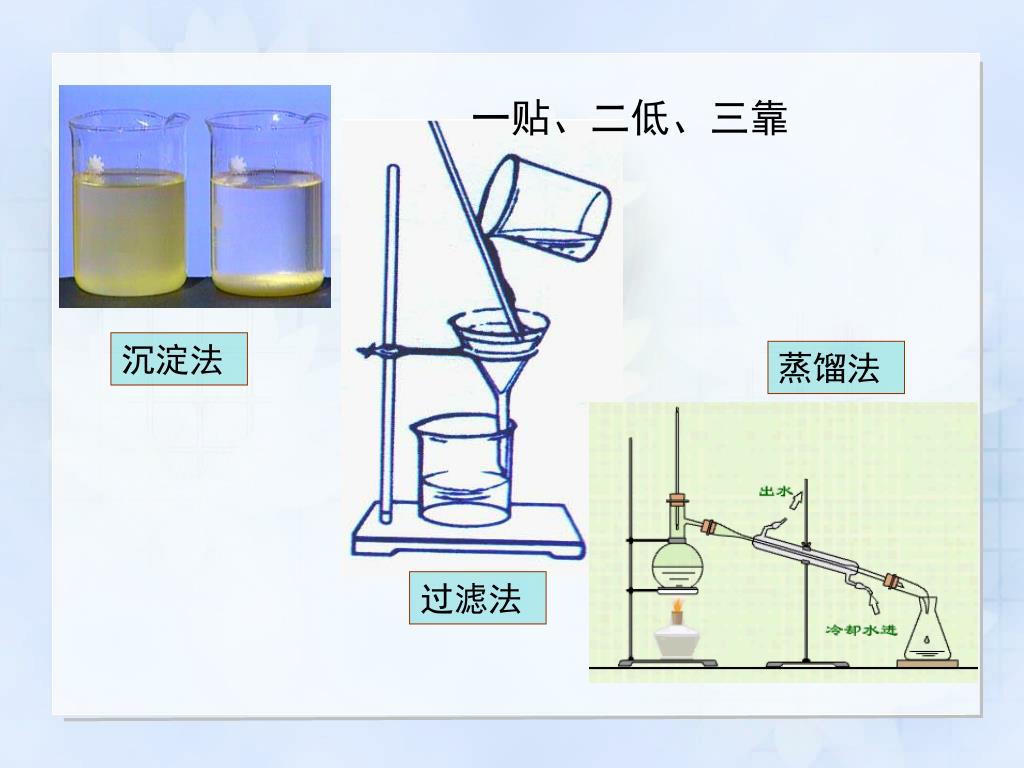 一贴、二低、三靠

沉淀法

过滤法

蒸馏法

出水

冷却水进